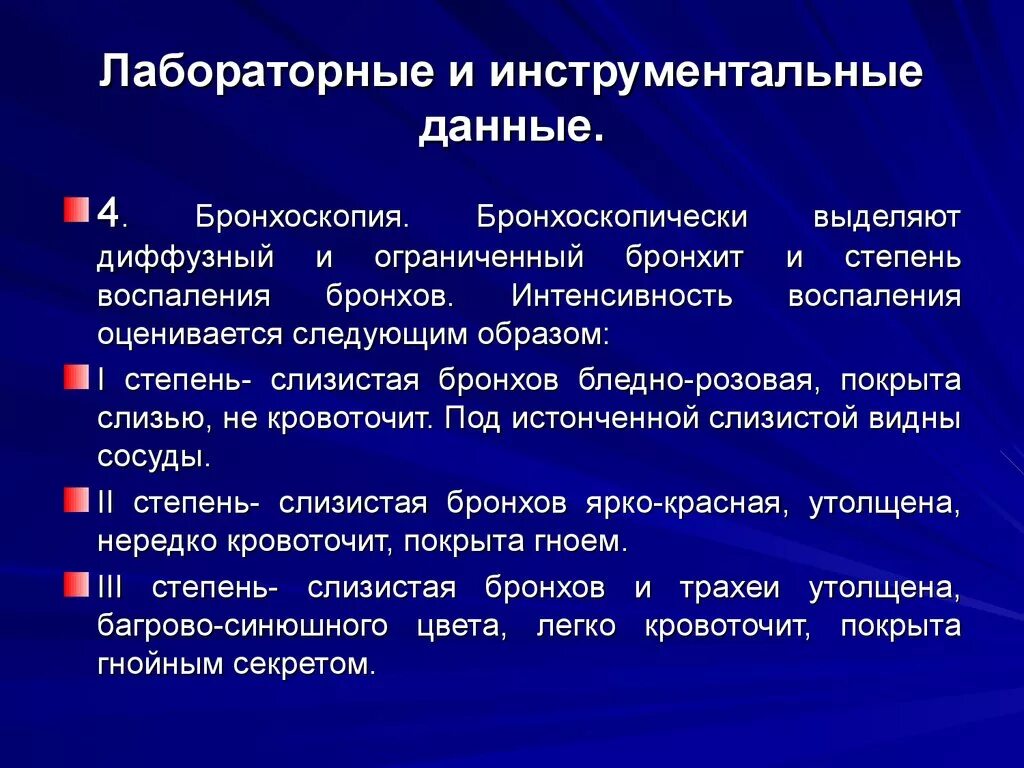 Лабораторные и инструментальные данные.

4. Бронхоскопия. Бронхоскопически выделяют диффузный и ограниченный бронхит и степень воспаления бронхов. Интенсивность воспаления оценивается следующим образом:

I степень- слизистая бронхов бледно-розовая, покрыта слизью, не кровоточит. Под истонченной слизистой видны сосуды.

II степень- слизистая бронхов ярко-красная, утолщена, нередко кровоточит, покрыта гноем.

III степень- слизистая бронхов и трахеи утолщена, багрово-синюшного цвета, легко кровоточит, покрыта гнойным секретом.